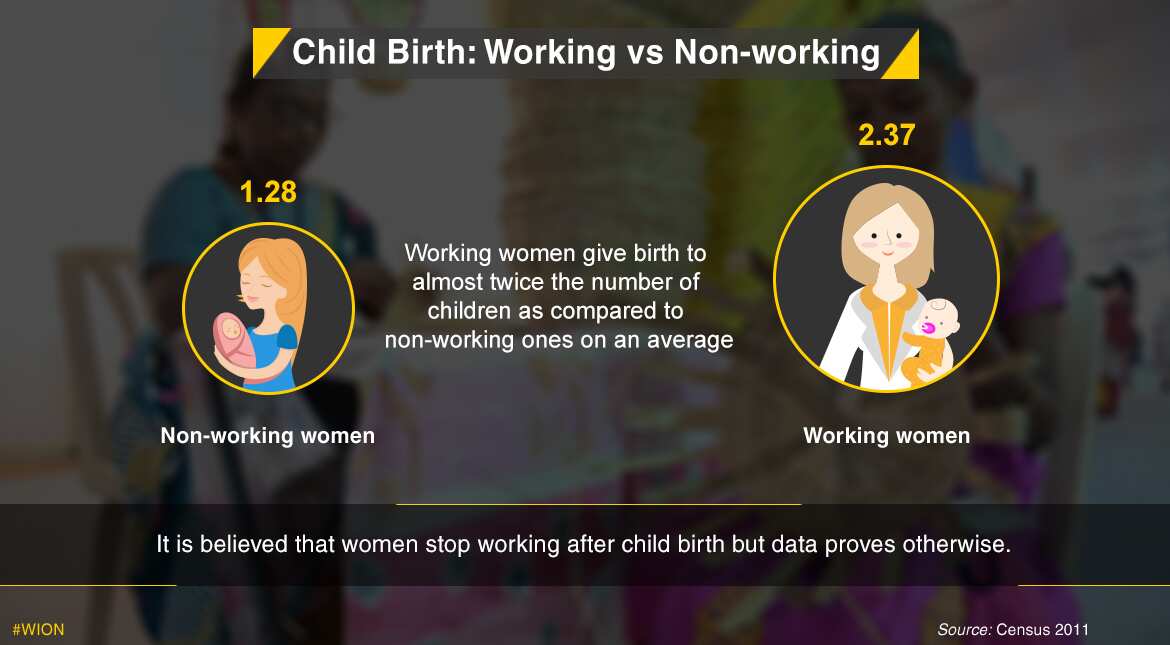 Child Birth: Working vs Non-working

1.28

Non-working women

Working women give birth to almost twice the number of children as compared to non-working ones on an average

2.37

Working women

It is believed that women stop working after child birth but data proves otherwise.

#WION

Source: Census 2011